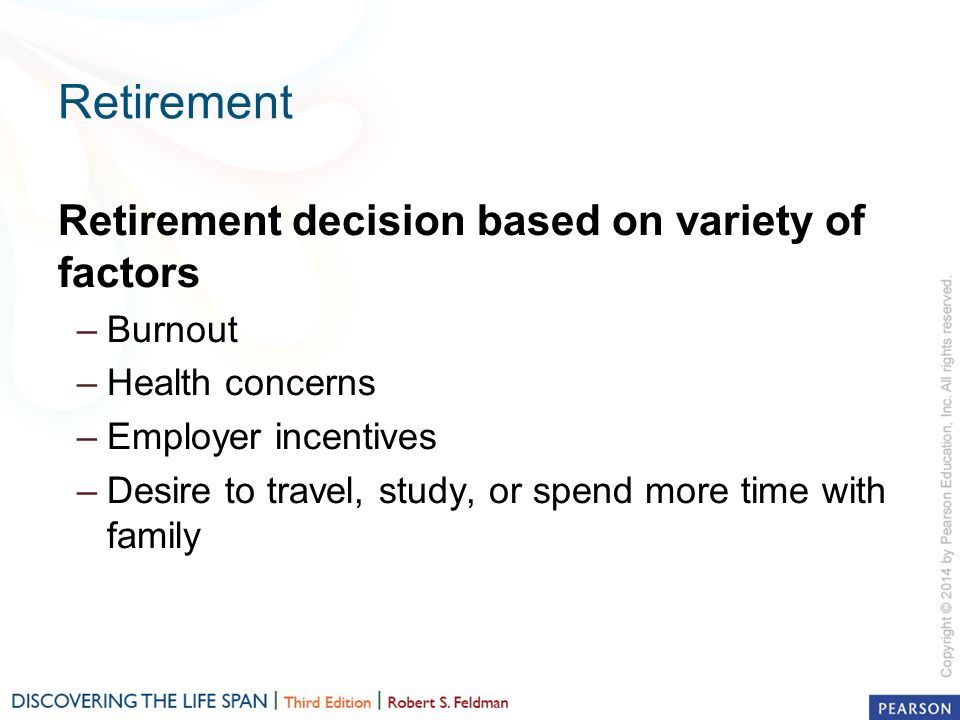 Retirement

Retirement decision based on variety of factors

– Burnout
– Health concerns
– Employer incentives
– Desire to travel, study, or spend more time with family

Copyright © 2014 by Pearson Education, Inc. All rights reserved.

DISCOVERING THE LIFE SPAN | Third Edition | Robert S. Feldman

PEARSON